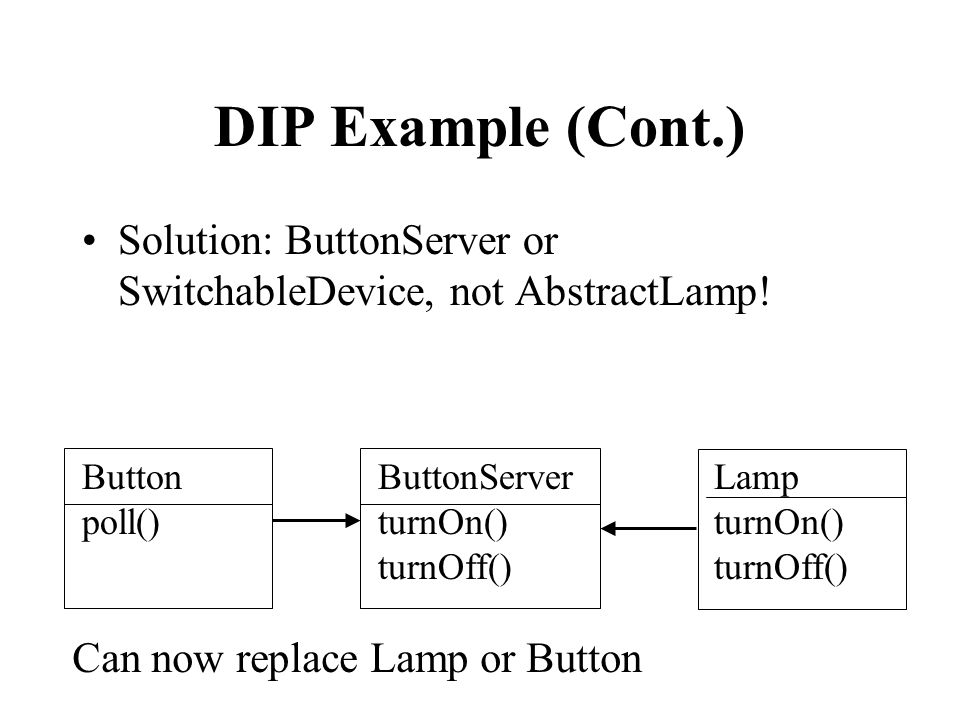 DIP Example (Cont.)

• Solution: ButtonServer or SwitchableDevice, not AbstractLamp!

Button
poll()

ButtonServer
turnOn()
turnOff()

Lamp
turnOn()
turnOff()

Can now replace Lamp or Button